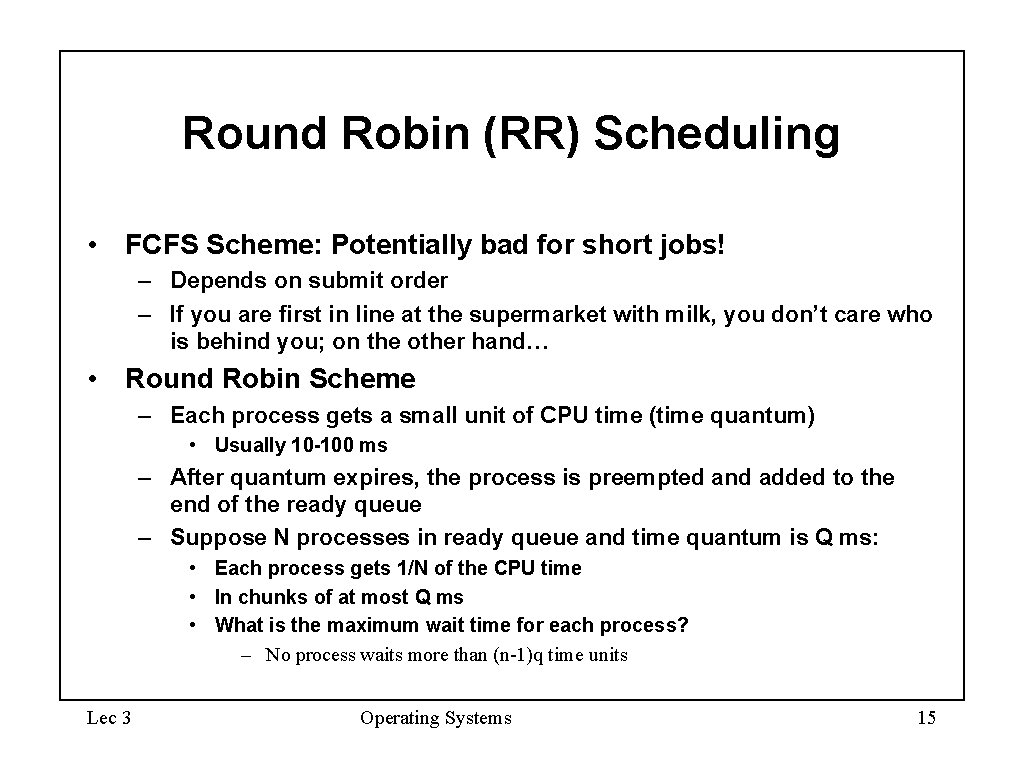 Round Robin (RR) Scheduling

• FCFS Scheme: Potentially bad for short jobs!
– Depends on submit order
– If you are first in line at the supermarket with milk, you don't care who is behind you; on the other hand…

• Round Robin Scheme
– Each process gets a small unit of CPU time (time quantum)
• Usually 10-100 ms
– After quantum expires, the process is preempted and added to the end of the ready queue
– Suppose N processes in ready queue and time quantum is Q ms:
• Each process gets 1/N of the CPU time
• In chunks of at most Q ms
• What is the maximum wait time for each process?
– No process waits more than (n-1)q time units

Lec 3 Operating Systems 15